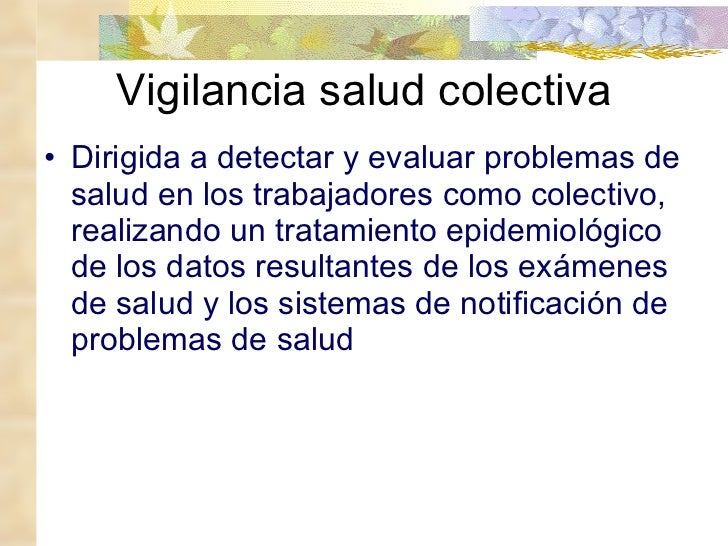 Vigilancia salud colectiva

• Dirigida a detectar y evaluar problemas de salud en los trabajadores como colectivo, realizando un tratamiento epidemiológico de los datos resultantes de los exámenes de salud y los sistemas de notificación de problemas de salud